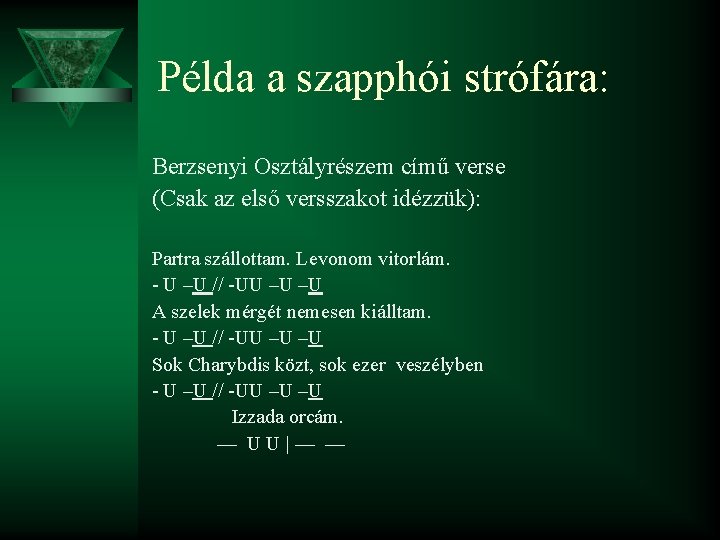 Példa a szapphói strófára:

Berzsenyi Osztályrészem című verse (Csak az első versszakot idézzük):

Partra szállottam. Levonom vitorlám.
- U –U // -UU –U –U
A szelek mérgét nemesen kiálltam.
- U –U // -UU –U –U
Sok Charybdis közt, sok ezer veszélyben
- U –U // -UU –U –U
Izzada orcám.
— U U | — —